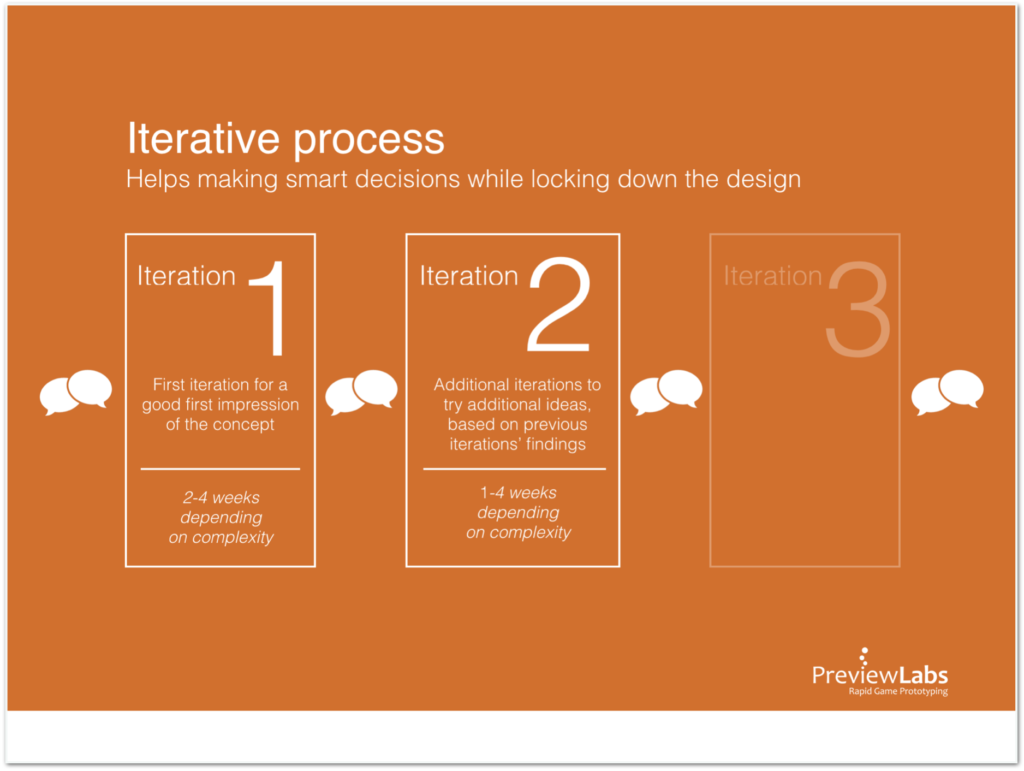 Iterative process
Helps making smart decisions while locking down the design

Iteration 1

First iteration for a good first impression of the concept

2-4 weeks depending on complexity

Iteration 2

Additional iterations to try additional ideas, based on previous iterations' findings

1-4 weeks depending on complexity

Iteration 3

PreviewLabs
Rapid Game Prototyping